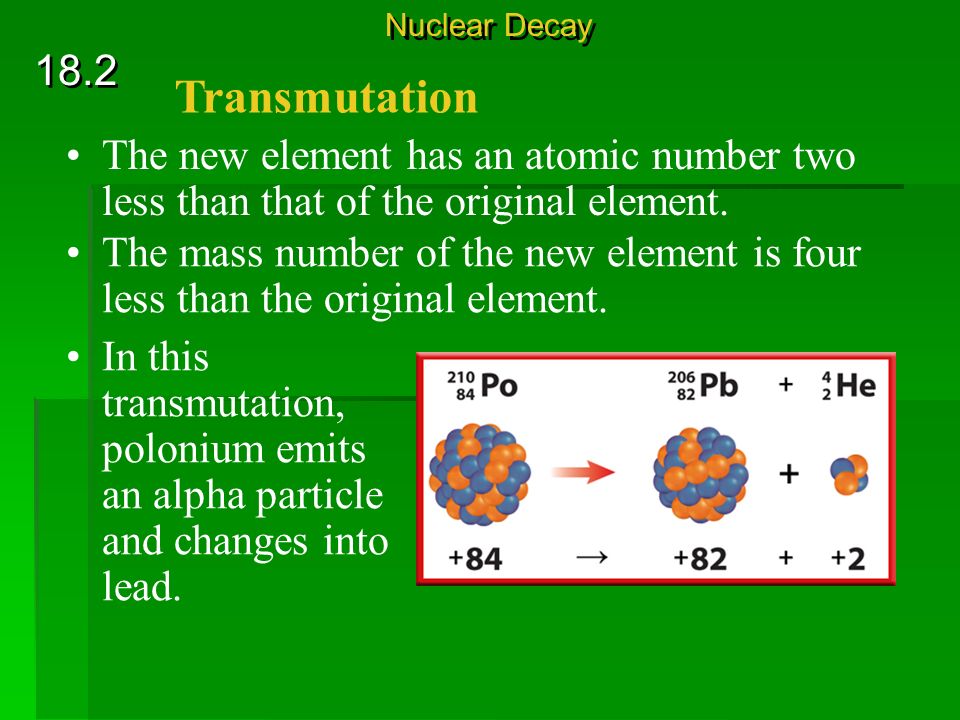 Nuclear Decay

18.2

Transmutation

• The new element has an atomic number two less than that of the original element.

• The mass number of the new element is four less than the original element.

• In this transmutation, polonium emits an alpha particle and changes into lead.

$^{210}_{84}Po$ $^{206}_{82}Pb$ + $^{4}_{2}He$

+

+84 → +82 + +2